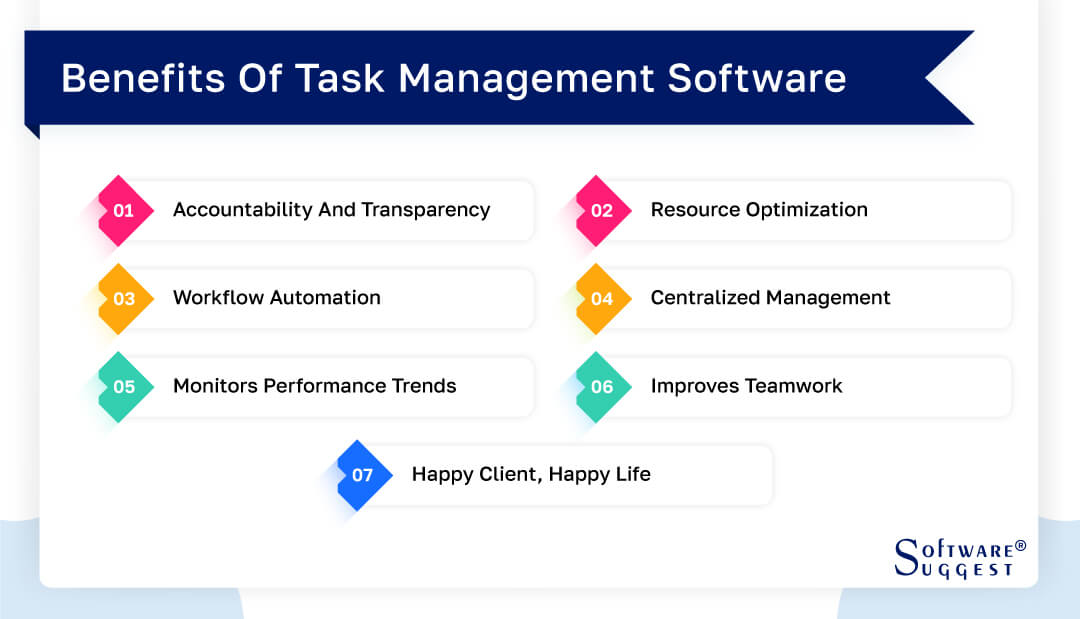 Benefits Of Task Management Software

01 Accountability And Transparency

02 Resource Optimization

03 Workflow Automation

04 Centralized Management

05 Monitors Performance Trends

06 Improves Teamwork

07 Happy Client, Happy Life

SOFTWARE® SUGGEST